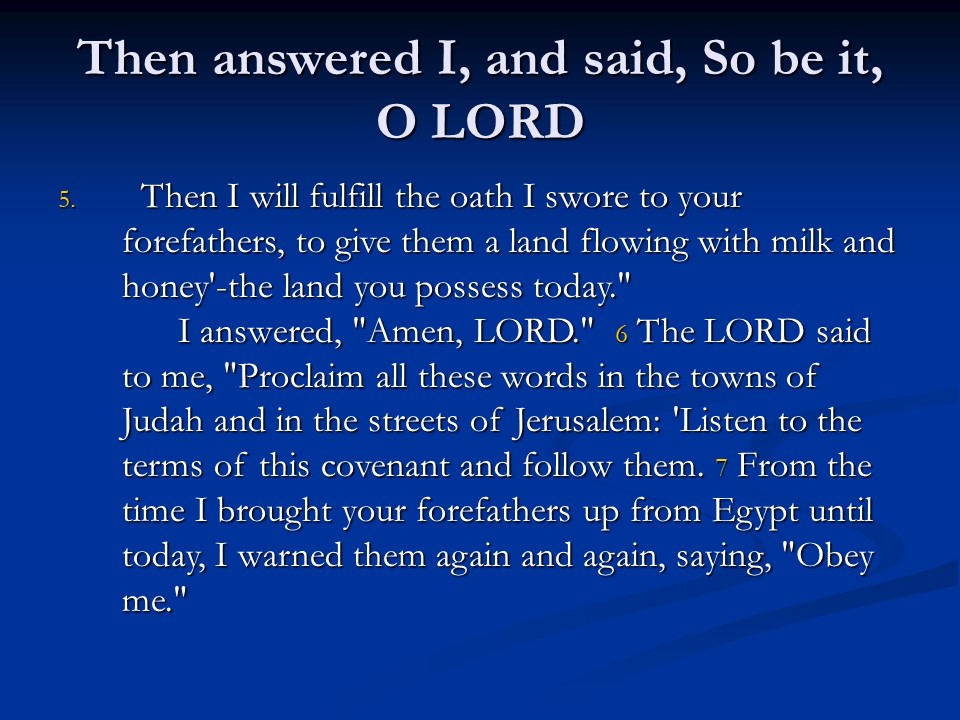 Then answered I, and said, So be it, O LORD

5. Then I will fulfill the oath I swore to your forefathers, to give them a land flowing with milk and honey'-the land you possess today."

I answered, "Amen, LORD." 6 The LORD said to me, "Proclaim all these words in the towns of Judah and in the streets of Jerusalem: 'Listen to the terms of this covenant and follow them. 7 From the time I brought your forefathers up from Egypt until today, I warned them again and again, saying, "Obey me."